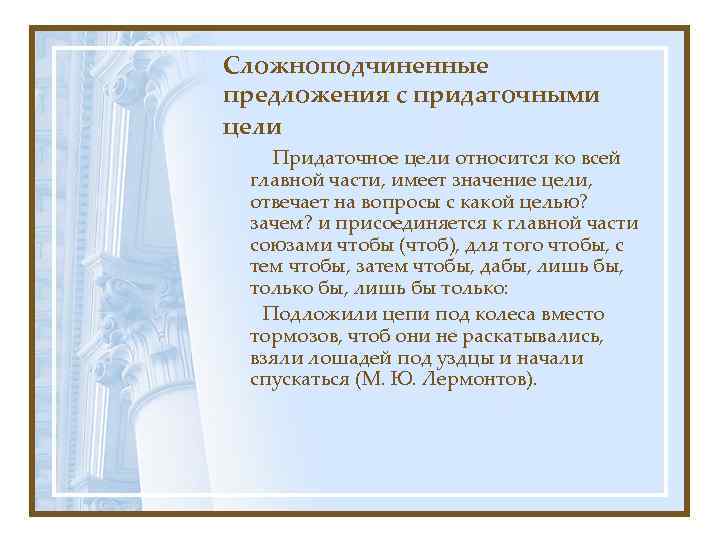 Сложноподчиненные предложения с придаточными цели

Придаточное цели относится ко всей главной части, имеет значение цели, отвечает на вопросы с какой целью? зачем? и присоединяется к главной части союзами чтобы (чтоб), для того чтобы, с тем чтобы, затем чтобы, дабы, лишь бы, только бы, лишь бы только:

Подложили цепи под колеса вместо тормозов, чтоб они не раскатывались, взяли лошадей под уздцы и начали спускаться (М. Ю. Лермонтов).